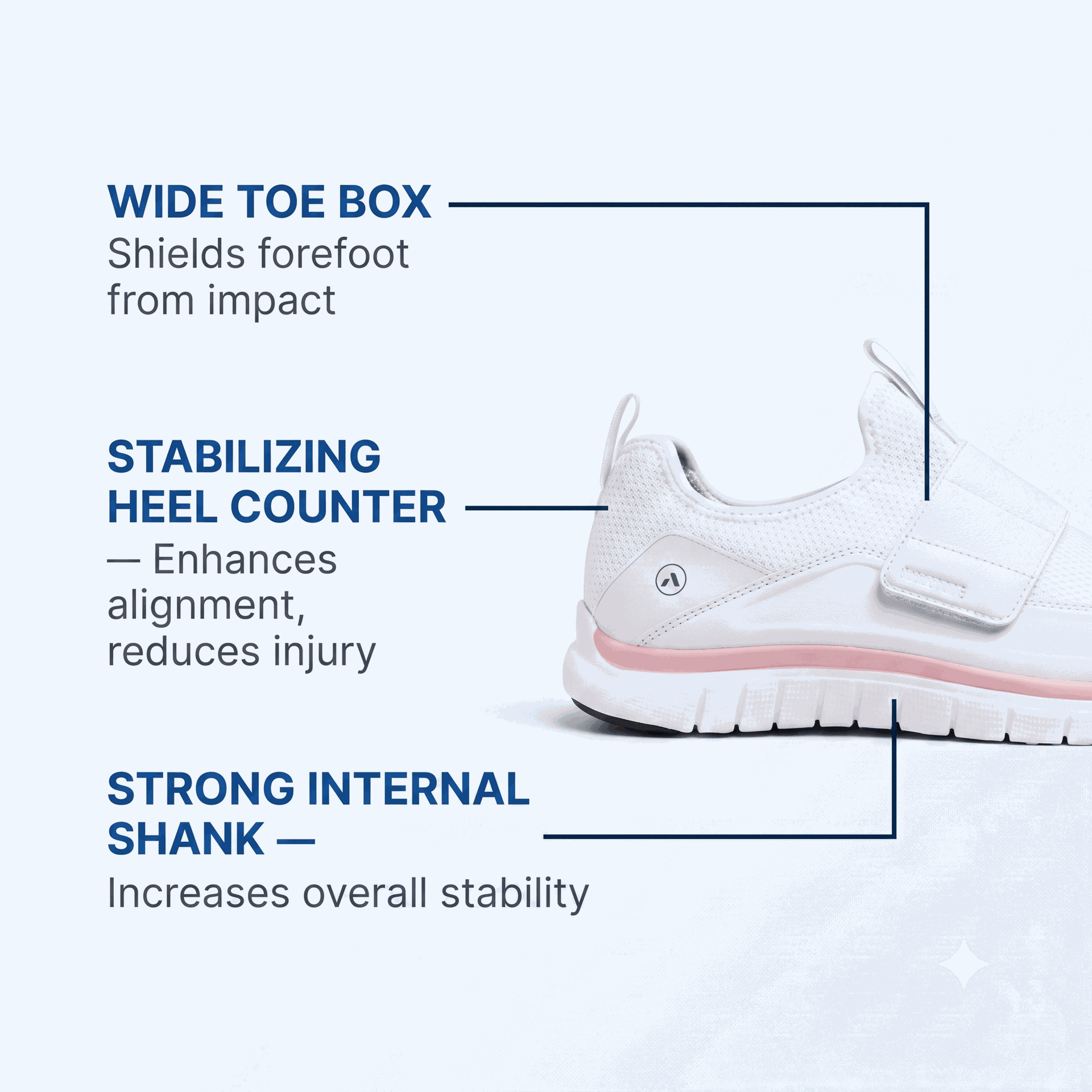 WIDE TOE BOX
Shields forefoot from impact

STABILIZING HEEL COUNTER
— Enhances alignment, reduces injury

STRONG INTERNAL SHANK —
Increases overall stability